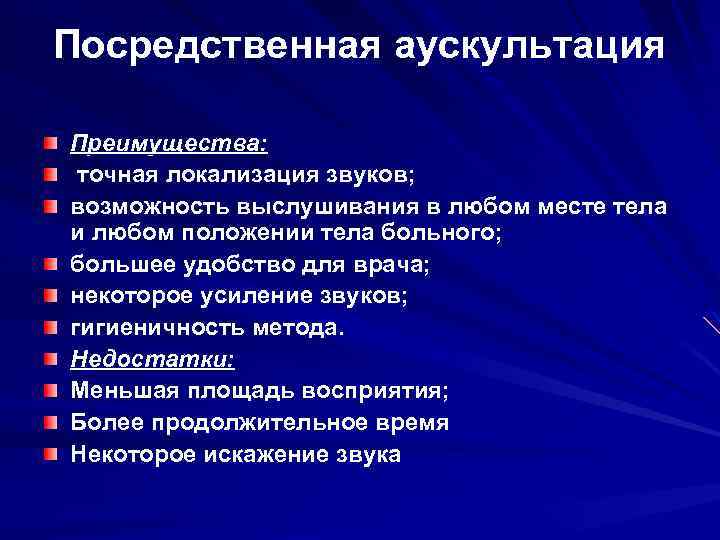 Посредственная аускультация

Преимущества:

точная локализация звуков;

возможность выслушивания в любом месте тела и любом положении тела больного;

большее удобство для врача;

некоторое усиление звуков;

гигиеничность метода.

Недостатки:

Меньшая площадь восприятия;

Более продолжительное время

Некоторое искажение звука